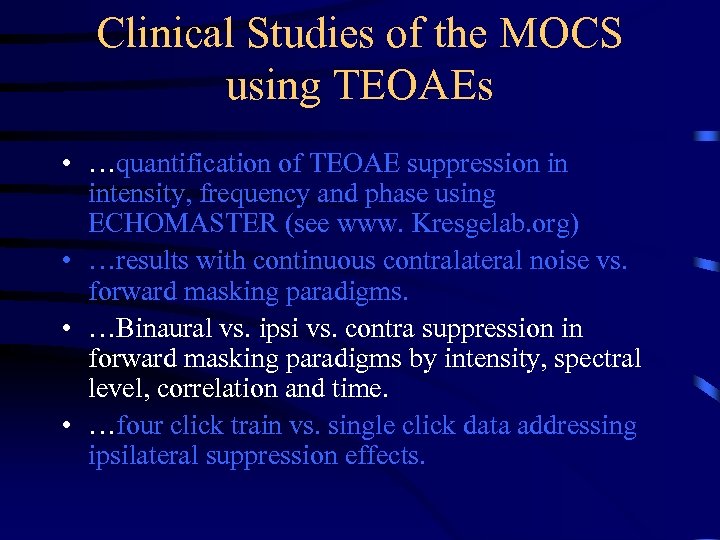 Clinical Studies of the MOCS using TEOAEs

• …quantification of TEOAE suppression in intensity, frequency and phase using ECHOMASTER (see www. Kresgelab.org)
• …results with continuous contralateral noise vs. forward masking paradigms.
• …Binaural vs. ipsi vs. contra suppression in forward masking paradigms by intensity, spectral level, correlation and time.
• …four click train vs. single click data addressing ipsilateral suppression effects.